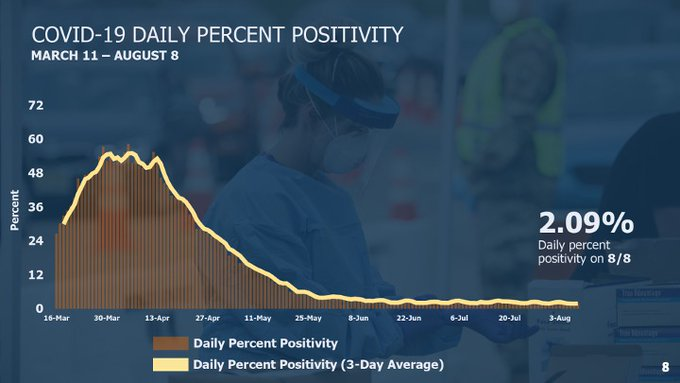 COVID-19 DAILY PERCENT POSITIVITY
MARCH 11 – AUGUST 8

Percent

72
60
48
36
24
12
0

16-Mar
30-Mar
13-Apr
27-Apr
11-May
25-May
8-Jun
22-Jun
6-Jul
20-Jul
3-Aug

2.09%
Daily percent positivity on 8/8

Daily Percent Positivity
Daily Percent Positivity (3-Day Average)

8